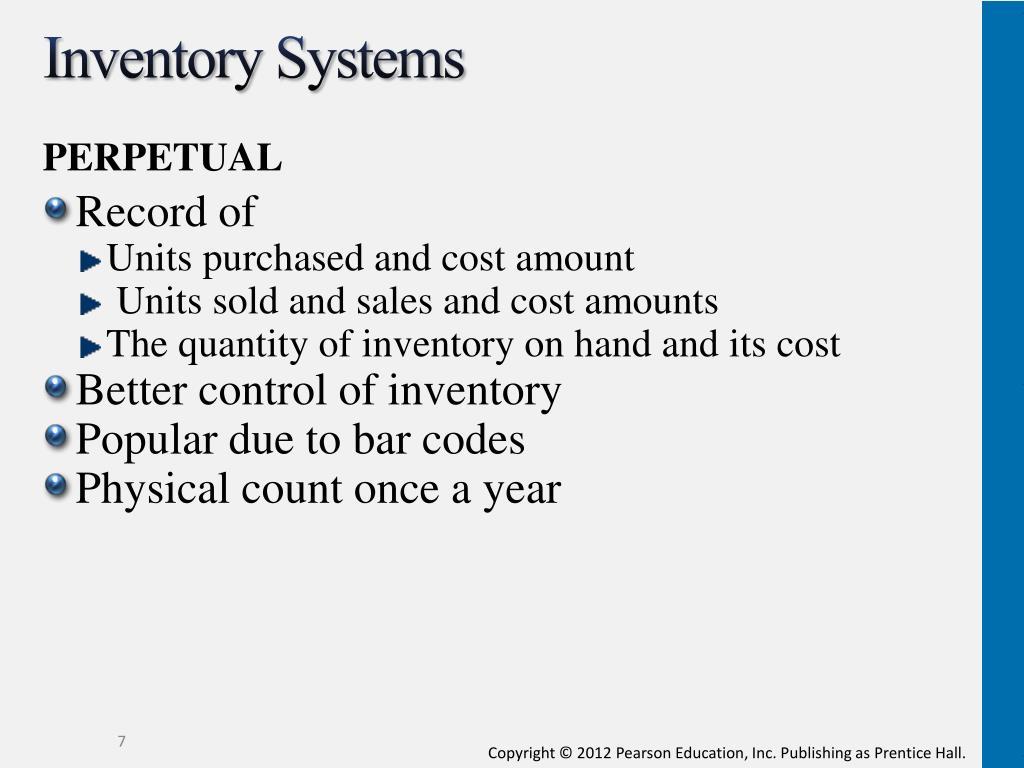 Inventory Systems

PERPETUAL

Record of

Units purchased and cost amount

Units sold and sales and cost amounts

The quantity of inventory on hand and its cost

Better control of inventory

Popular due to bar codes

Physical count once a year

7

Copyright © 2012 Pearson Education, Inc. Publishing as Prentice Hall.